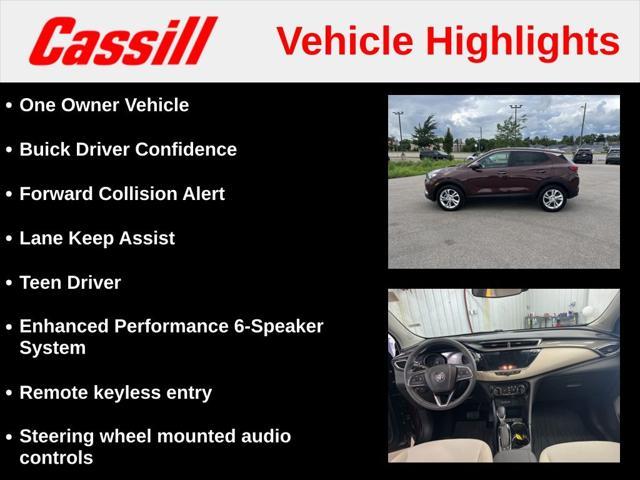 Cassill

Vehicle Highlights

• One Owner Vehicle

• Buick Driver Confidence

• Forward Collision Alert

• Lane Keep Assist

• Teen Driver

• Enhanced Performance 6-Speaker System

• Remote keyless entry

• Steering wheel mounted audio controls